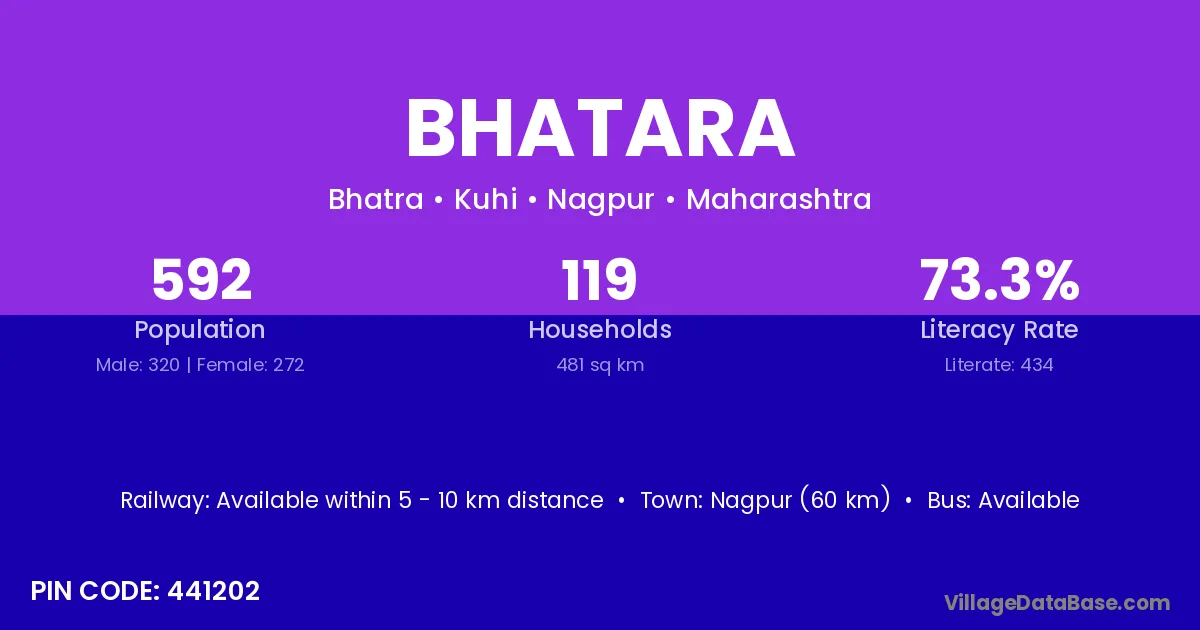 BHATARA

Bhatra • Kuhi • Nagpur • Maharashtra

592
Population
Male: 320 | Female: 272

119
Households
481 sq km

73.3%
Literacy Rate
Literate: 434

Railway: Available within 5 - 10 km distance • Town: Nagpur (60 km) • Bus: Available

PIN CODE: 441202

VillageDataBase.com